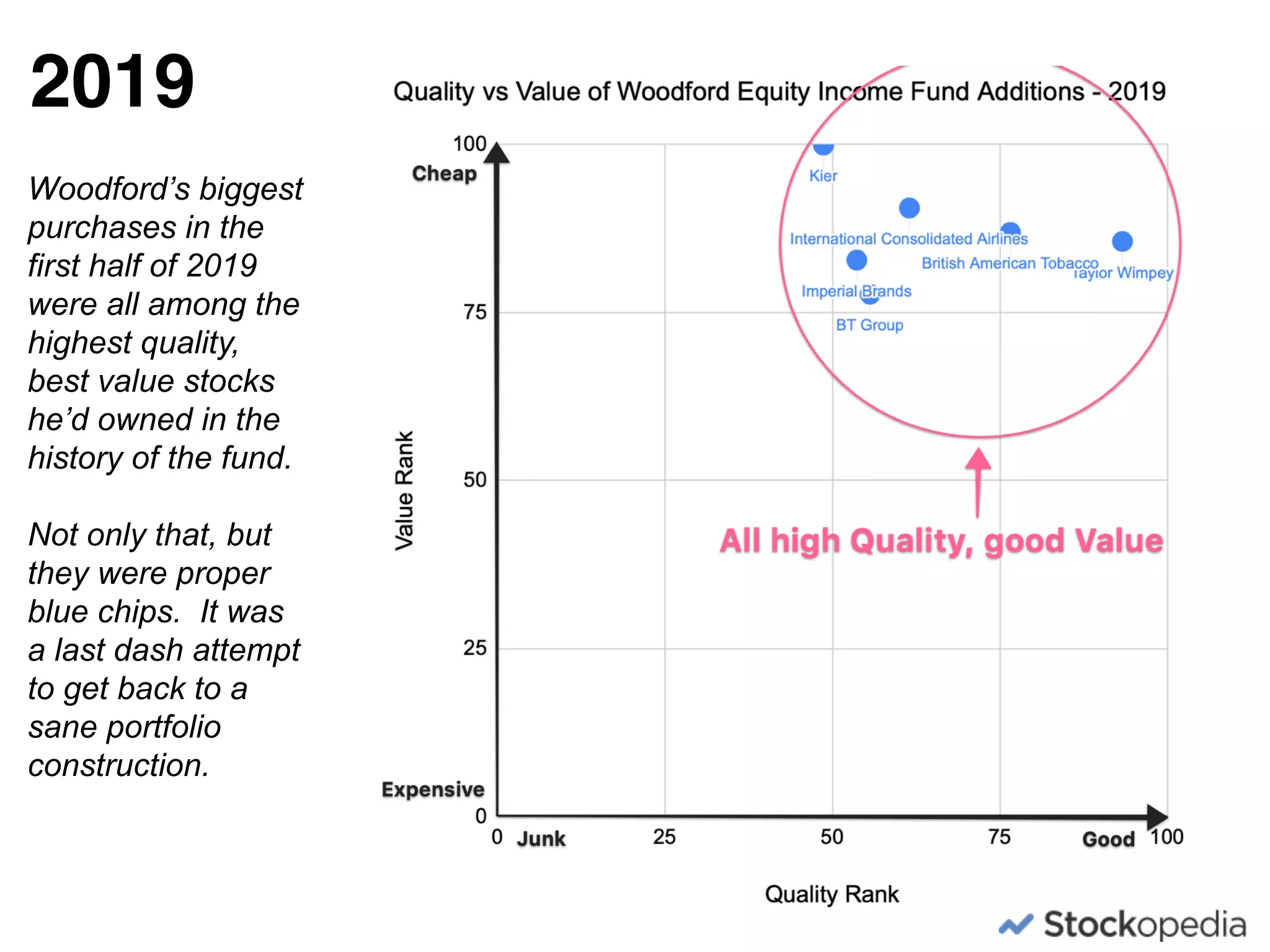 2019

Woodford's biggest purchases in the first half of 2019 were all among the highest quality, best value stocks he'd owned in the history of the fund.

Not only that, but they were proper blue chips. It was a last dash attempt to get back to a sane portfolio construction.

Quality vs Value of Woodford Equity Income Fund Additions - 2019

100
Cheap
75
50
25
Expensive
0

Value Rank

Kier
International Consolidated Airlines
British American Tobacco
Taylor Wimpey
Imperial Brands
BT Group

All high Quality, good Value

0 Junk 25 50 75 Good 100

Quality Rank

Stockopedia